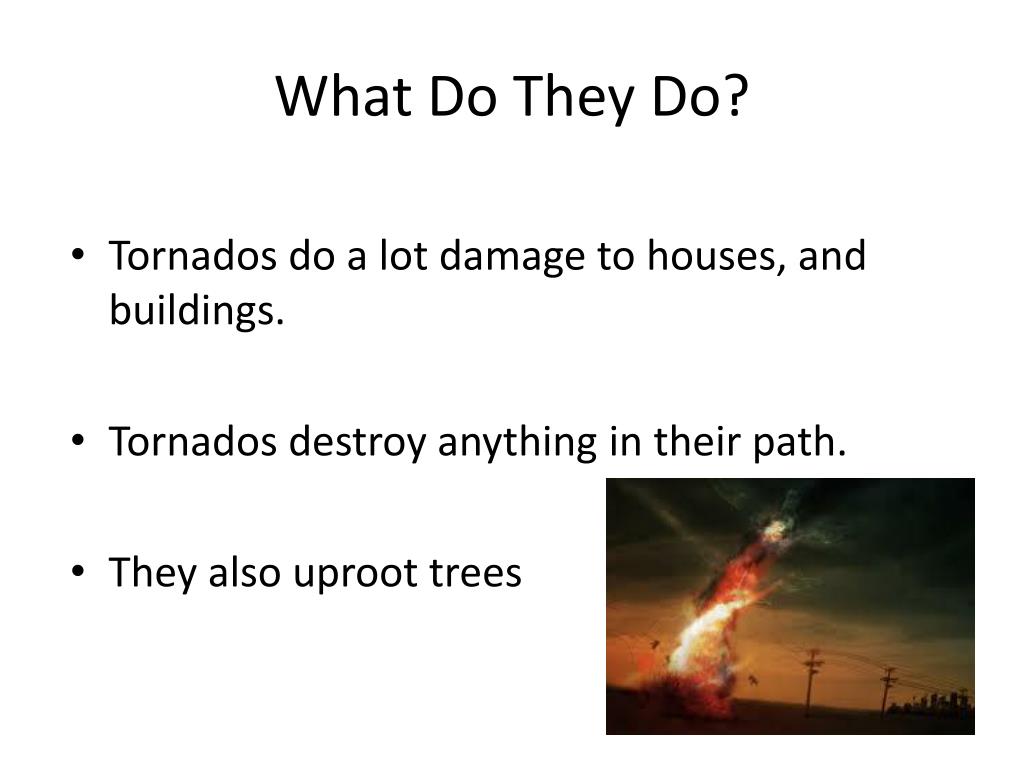 What Do They Do?

• Tornados do a lot damage to houses, and buildings.

• Tornados destroy anything in their path.

• They also uproot trees